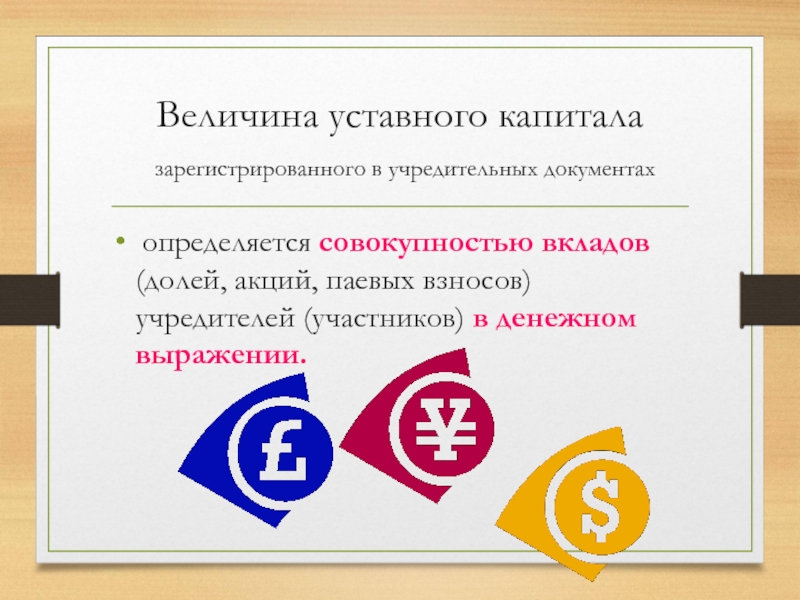 Величина уставного капитала

зарегистрированного в учредительных документах

• определяется совокупностью вкладов (долей, акций, паевых взносов) учредителей (участников) в денежном выражении.

£

¥

$